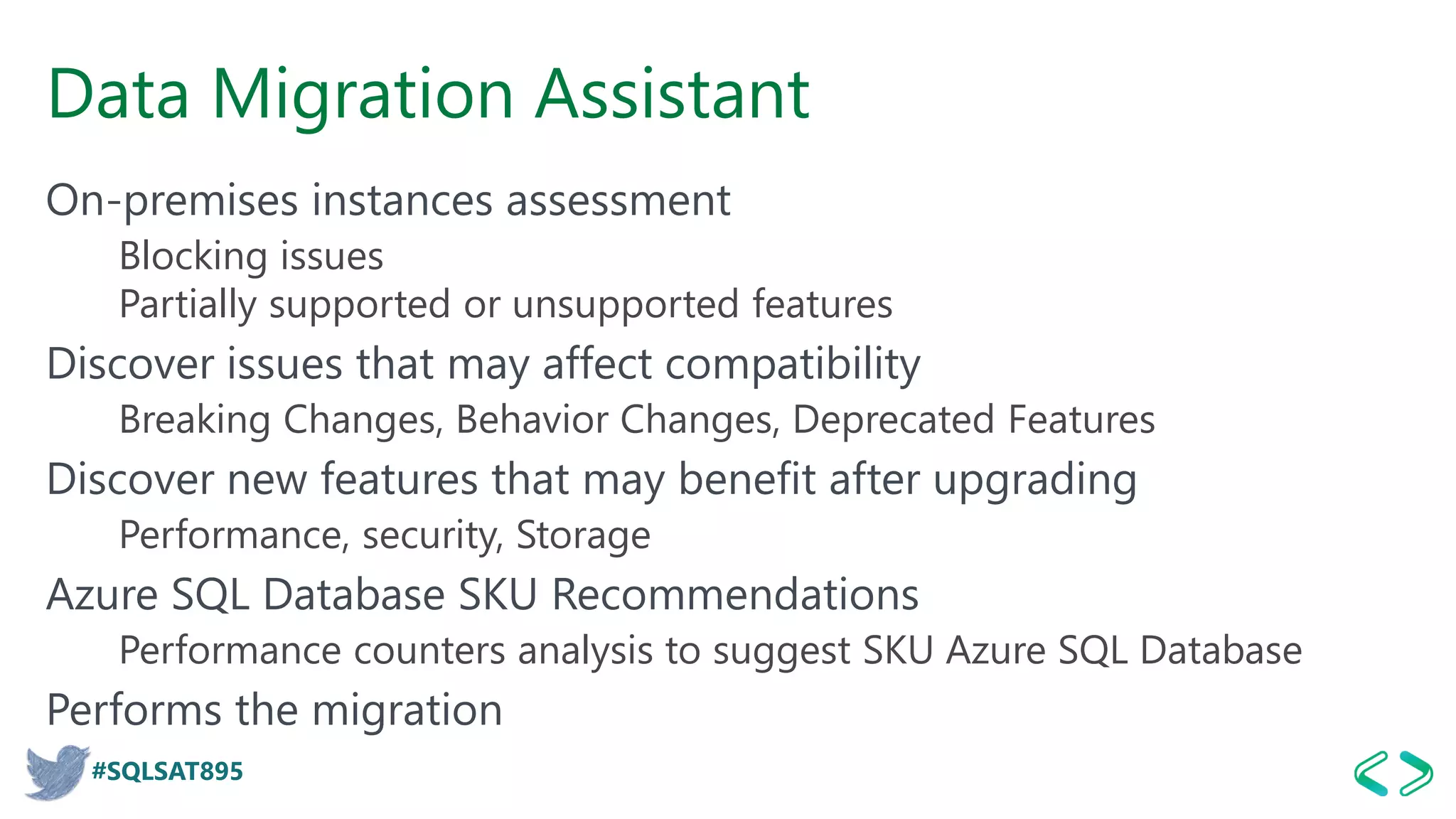 Data Migration Assistant

On-premises instances assessment

Blocking issues

Partially supported or unsupported features

Discover issues that may affect compatibility

Breaking Changes, Behavior Changes, Deprecated Features

Discover new features that may benefit after upgrading

Performance, security, Storage

Azure SQL Database SKU Recommendations

Performance counters analysis to suggest SKU Azure SQL Database

Performs the migration

#SQLSAT895